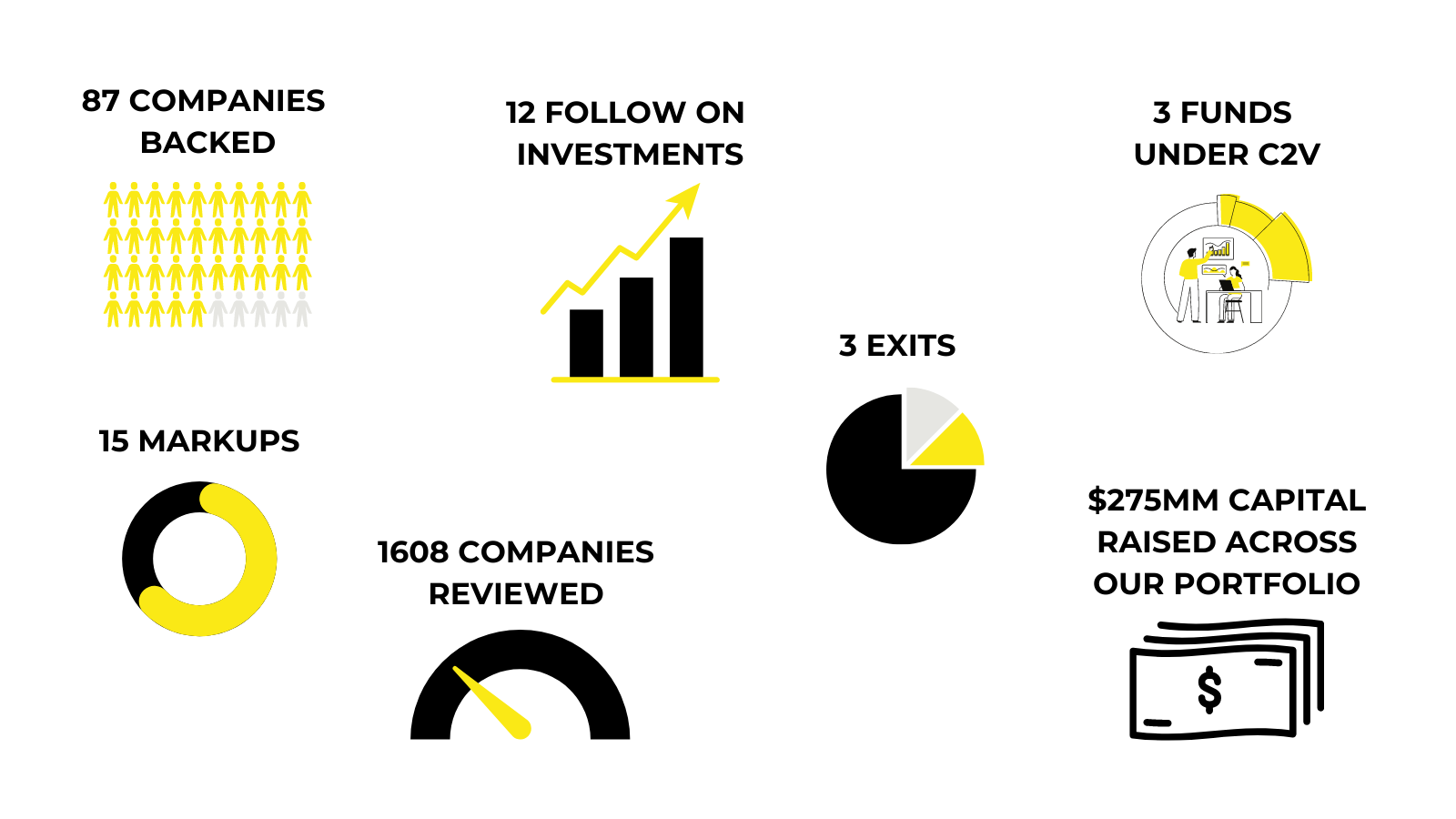 87 COMPANIES BACKED

12 FOLLOW ON INVESTMENTS

3 FUNDS UNDER C2V

3 EXITS

15 MARKUPS

1608 COMPANIES REVIEWED

$275MM CAPITAL RAISED ACROSS OUR PORTFOLIO

$